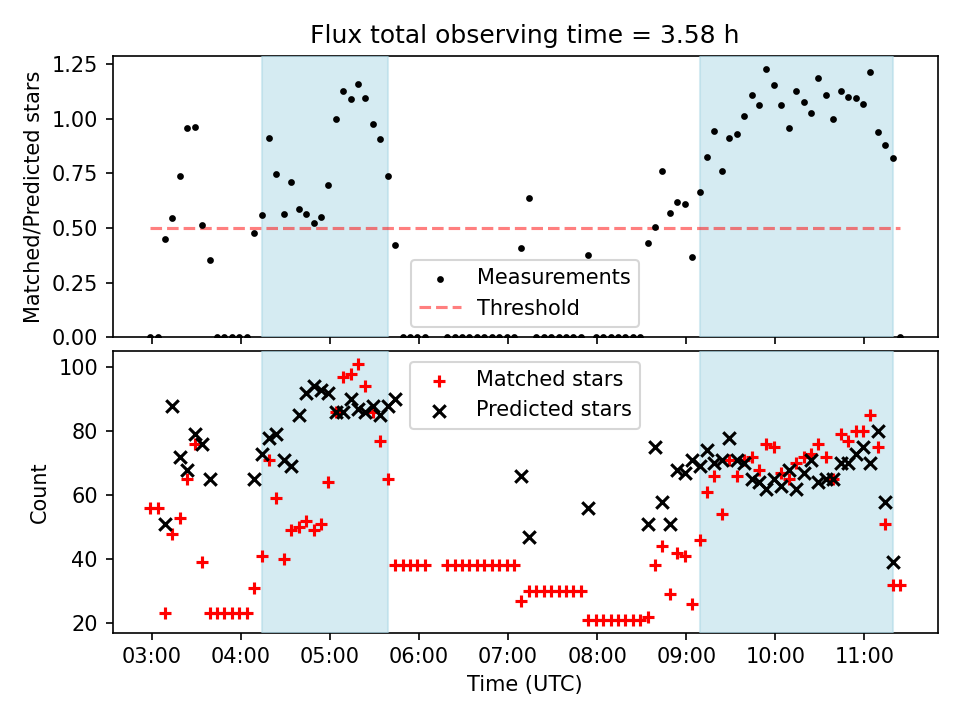 Flux total observing time = 3.58 h

Matched/Predicted stars

1.25
1.00
0.75
0.50
0.25
0.00

Measurements
Threshold

Count

100
80
60
40
20

Matched stars
Predicted stars

03:00 04:00 05:00 06:00 07:00 08:00 09:00 10:00 11:00

Time (UTC)